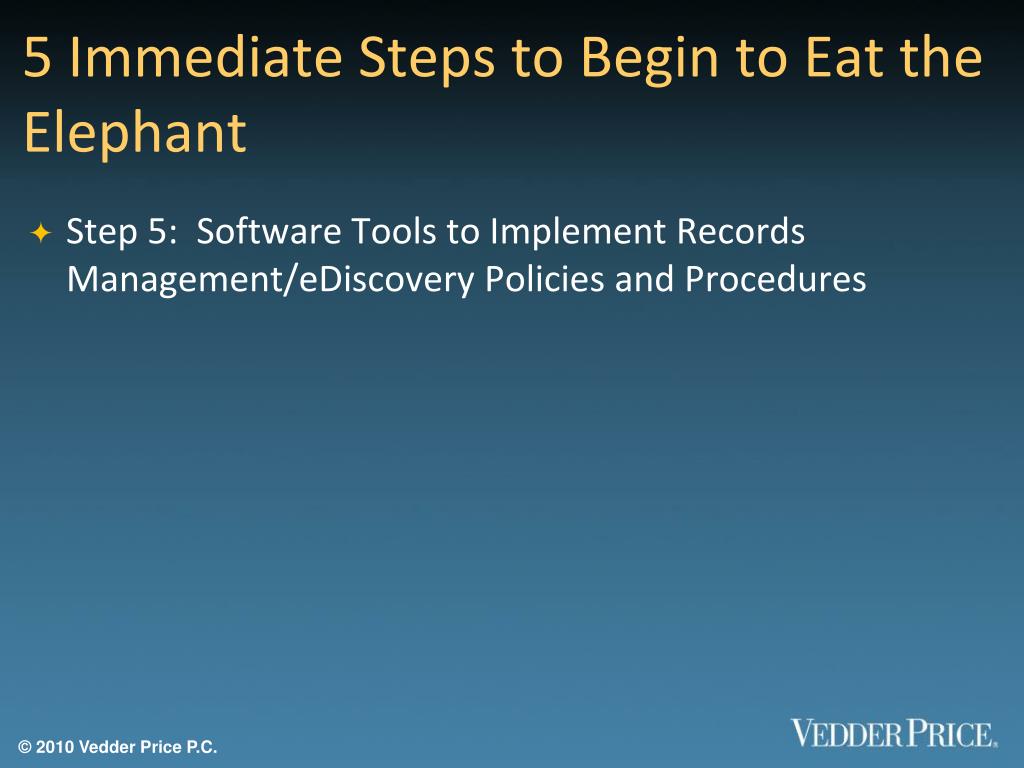 5 Immediate Steps to Begin to Eat the Elephant

Step 5: Software Tools to Implement Records Management/eDiscovery Policies and Procedures

© 2010 Vedder Price P.C.

VEDDER PRICE.